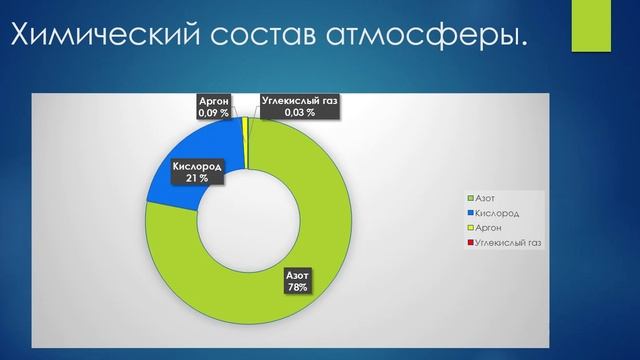 Химический состав атмосферы.

Аргон 0,09 %

Углекислый газ 0,03 %

Кислород 21 %

Азот 78%

Азот
Кислород
Аргон
Углекислый газ